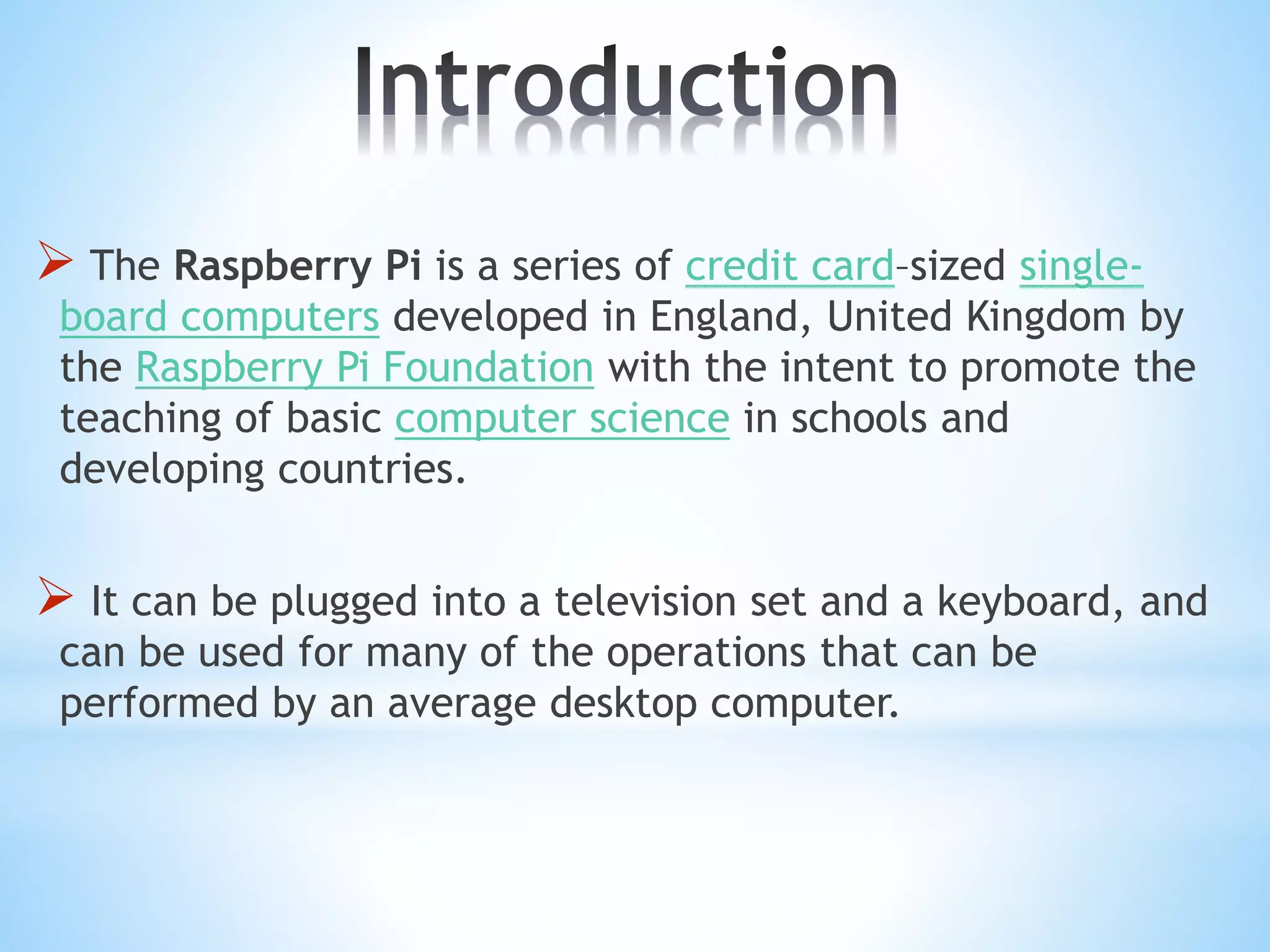 Introduction

➢ The Raspberry Pi is a series of credit card–sized single-board computers developed in England, United Kingdom by the Raspberry Pi Foundation with the intent to promote the teaching of basic computer science in schools and developing countries.

➢ It can be plugged into a television set and a keyboard, and can be used for many of the operations that can be performed by an average desktop computer.